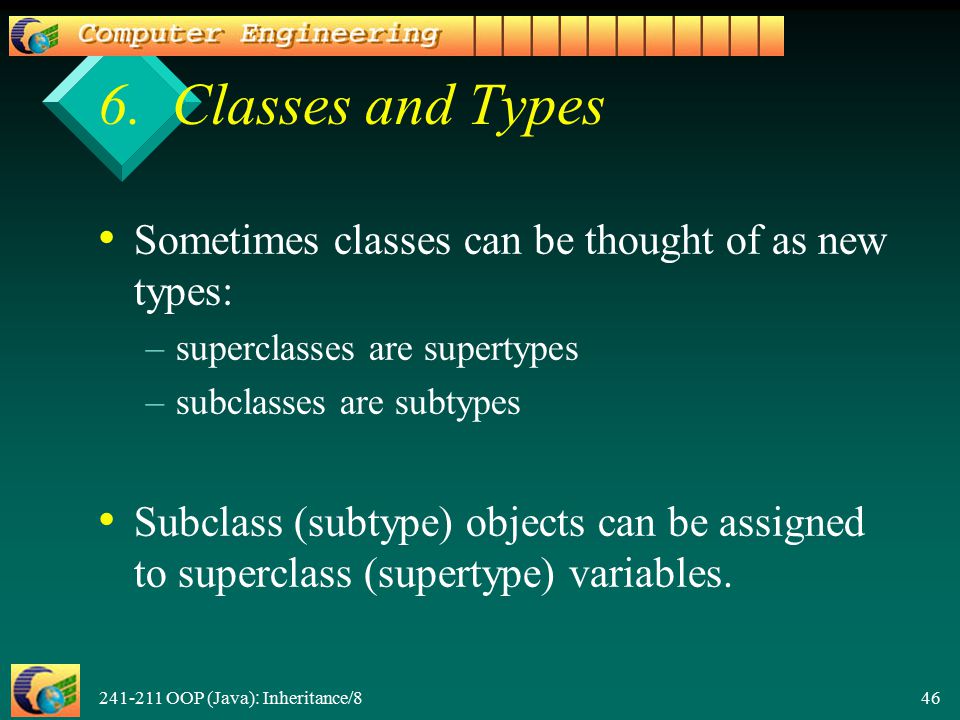 Computer Engineering

6. Classes and Types

• Sometimes classes can be thought of as new types:
– superclasses are supertypes
– subclasses are subtypes

• Subclass (subtype) objects can be assigned to superclass (supertype) variables.

241-211 OOP (Java): Inheritance/8

46